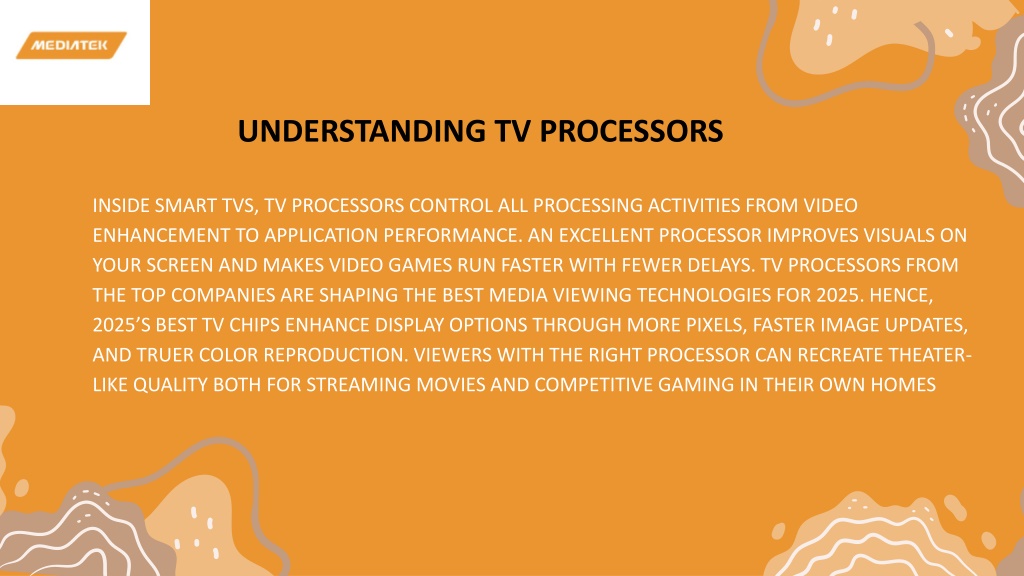 MEDIATEK

UNDERSTANDING TV PROCESSORS

INSIDE SMART TVS, TV PROCESSORS CONTROL ALL PROCESSING ACTIVITIES FROM VIDEO ENHANCEMENT TO APPLICATION PERFORMANCE. AN EXCELLENT PROCESSOR IMPROVES VISUALS ON YOUR SCREEN AND MAKES VIDEO GAMES RUN FASTER WITH FEWER DELAYS. TV PROCESSORS FROM THE TOP COMPANIES ARE SHAPING THE BEST MEDIA VIEWING TECHNOLOGIES FOR 2025. HENCE, 2025'S BEST TV CHIPS ENHANCE DISPLAY OPTIONS THROUGH MORE PIXELS, FASTER IMAGE UPDATES, AND TRUER COLOR REPRODUCTION. VIEWERS WITH THE RIGHT PROCESSOR CAN RECREATE THEATER-LIKE QUALITY BOTH FOR STREAMING MOVIES AND COMPETITIVE GAMING IN THEIR OWN HOMES